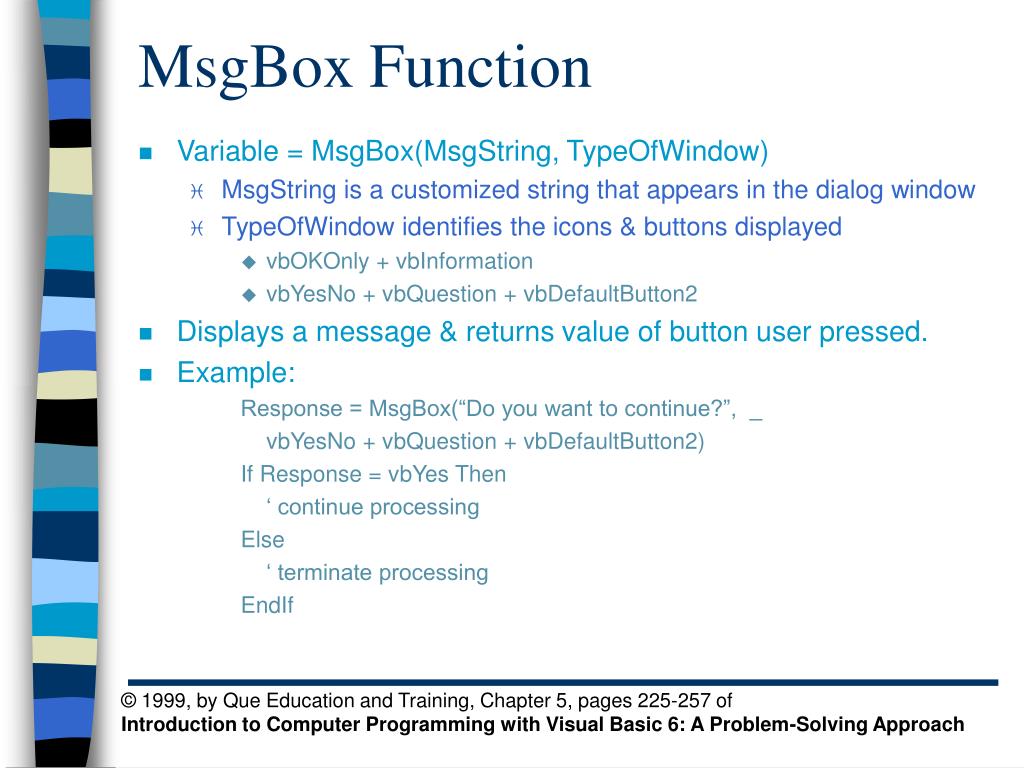 MsgBox Function

Variable = MsgBox(MsgString, TypeOfWindow)

MsgString is a customized string that appears in the dialog window

TypeOfWindow identifies the icons & buttons displayed

vbOKOnly + vbInformation

vbYesNo + vbQuestion + vbDefaultButton2

Displays a message & returns value of button user pressed.

Example:

Response = MsgBox(“Do you want to continue?”, _
vbYesNo + vbQuestion + vbDefaultButton2)
If Response = vbYes Then
‘ continue processing
Else
‘ terminate processing
EndIf

© 1999, by Que Education and Training, Chapter 5, pages 225-257 of
Introduction to Computer Programming with Visual Basic 6: A Problem-Solving Approach